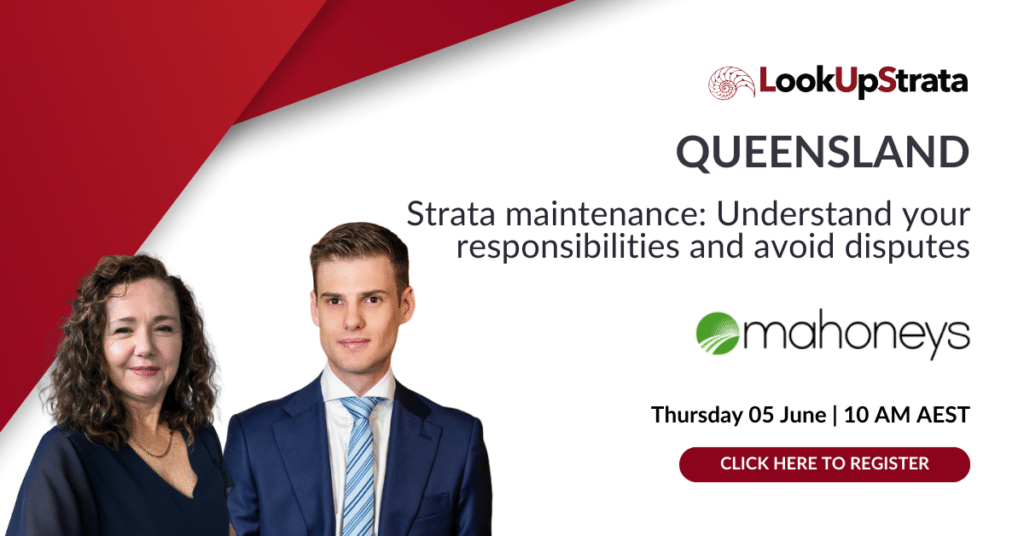 LookUpStrata

QUEENSLAND

Strata maintenance: Understand your responsibilities and avoid disputes

mahoneys

Thursday 05 June | 10 AM AEST

CLICK HERE TO REGISTER